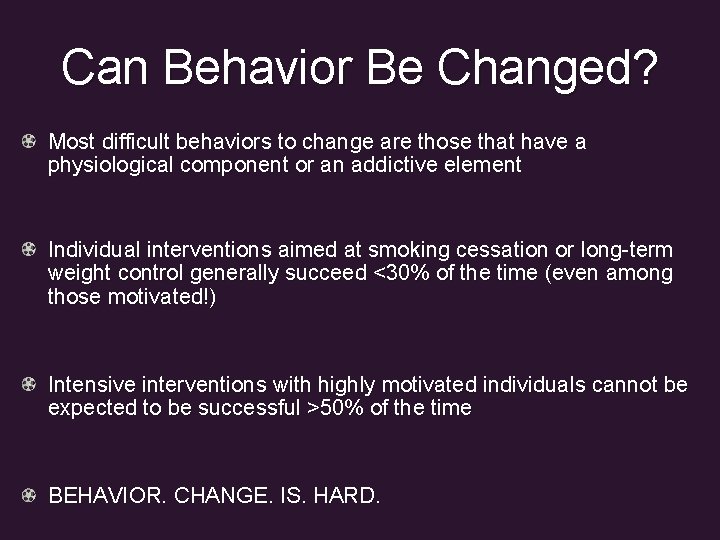 Can Behavior Be Changed?

Most difficult behaviors to change are those that have a physiological component or an addictive element

Individual interventions aimed at smoking cessation or long-term weight control generally succeed <30% of the time (even among those motivated!)

Intensive interventions with highly motivated individuals cannot be expected to be successful >50% of the time

BEHAVIOR. CHANGE. IS. HARD.